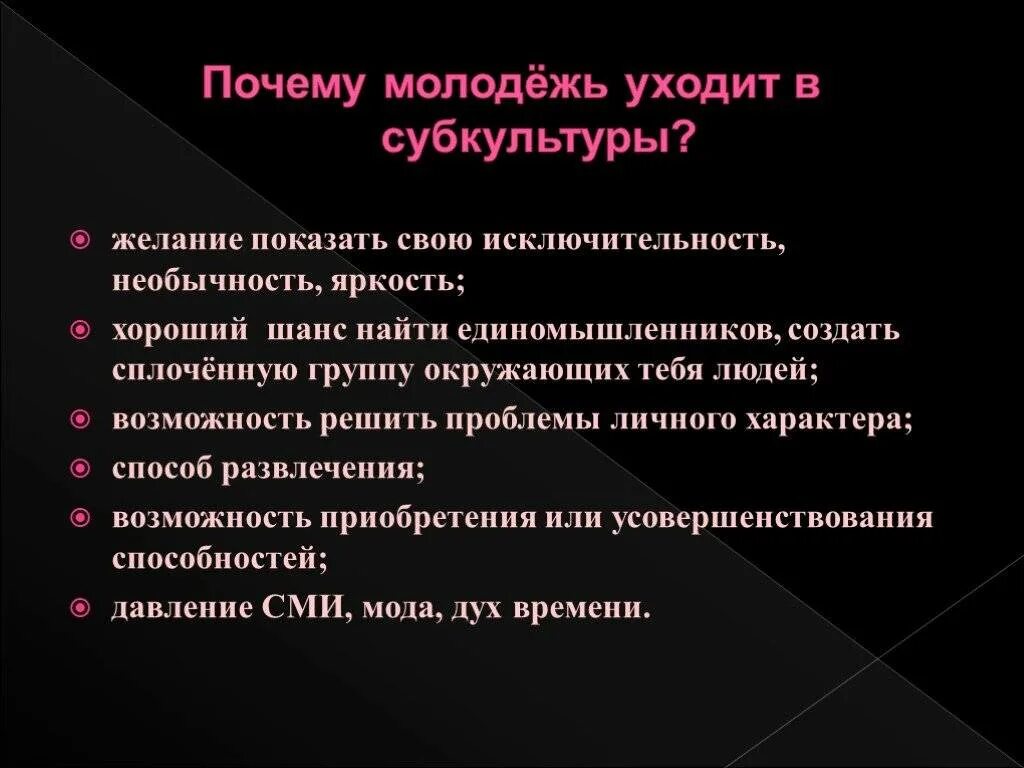 Почему молодёжь уходит в субкультуры?

желание показать свою исключительность, необычность, яркость;

хороший шанс найти единомышленников, создать сплочённую группу окружающих тебя людей;

возможность решить проблемы личного характера;

способ развлечения;

возможность приобретения или усовершенствования способностей;

давление СМИ, мода, дух времени.